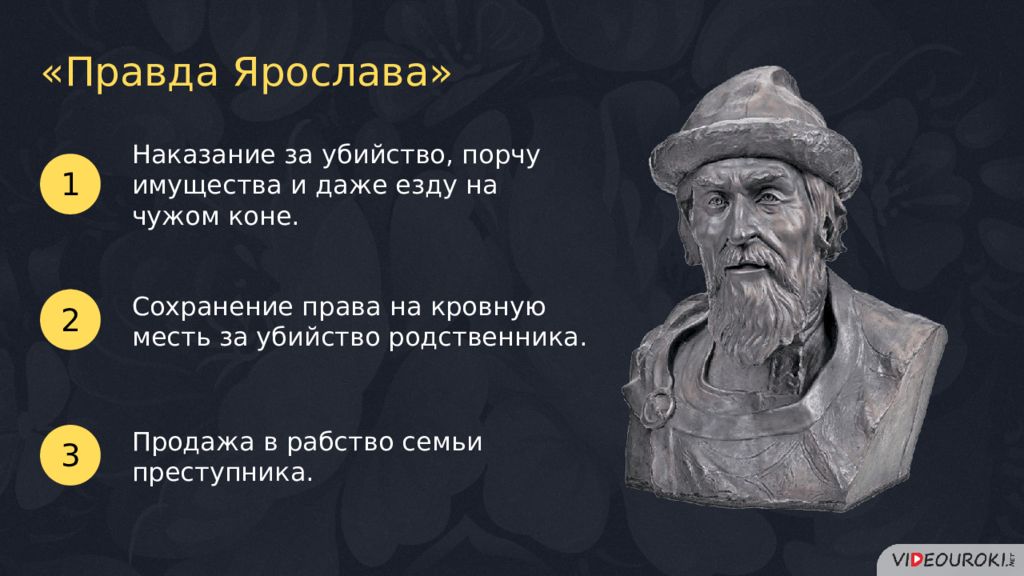 «Правда Ярослава»

1

Наказание за убийство, порчу имущества и даже езду на чужом коне.

2

Сохранение права на кровную месть за убийство родственника.

3

Продажа в рабство семьи преступника.

VIDEOUROKI.NET